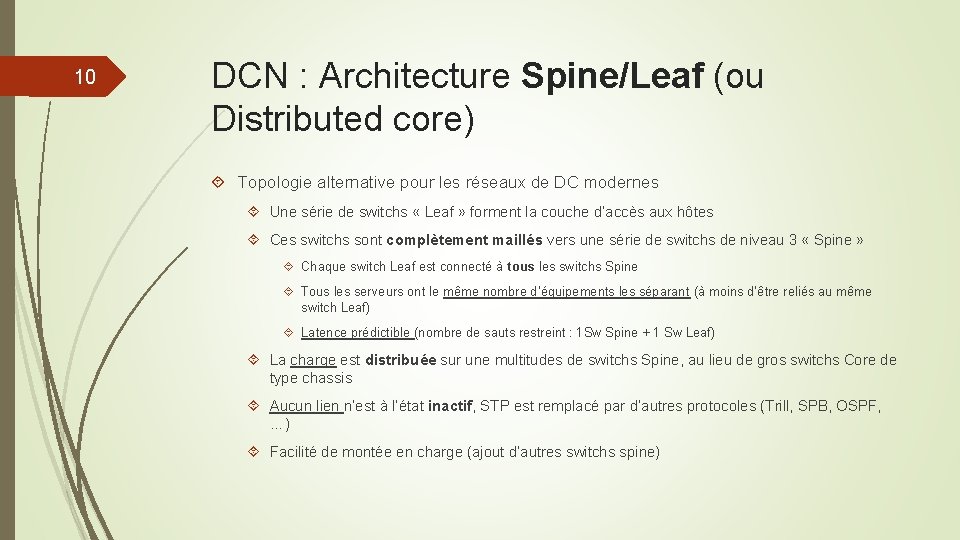 10

DCN : Architecture Spine/Leaf (ou Distributed core)

Topologie alternative pour les réseaux de DC modernes

Une série de switchs « Leaf » forment la couche d'accès aux hôtes

Ces switchs sont complètement maillés vers une série de switchs de niveau 3 « Spine »

Chaque switch Leaf est connecté à tous les switchs Spine

Tous les serveurs ont le même nombre d'équipements les séparant (à moins d'être reliés au même switch Leaf)

Latence prédictible (nombre de sauts restreint : 1Sw Spine + 1 Sw Leaf)

La charge est distribuée sur une multitudes de switchs Spine, au lieu de gros switchs Core de type chassis

Aucun lien n'est à l'état inactif, STP est remplacé par d'autres protocoles (Trill, SPB, OSPF, …)

Facilité de montée en charge (ajout d'autres switchs spine)